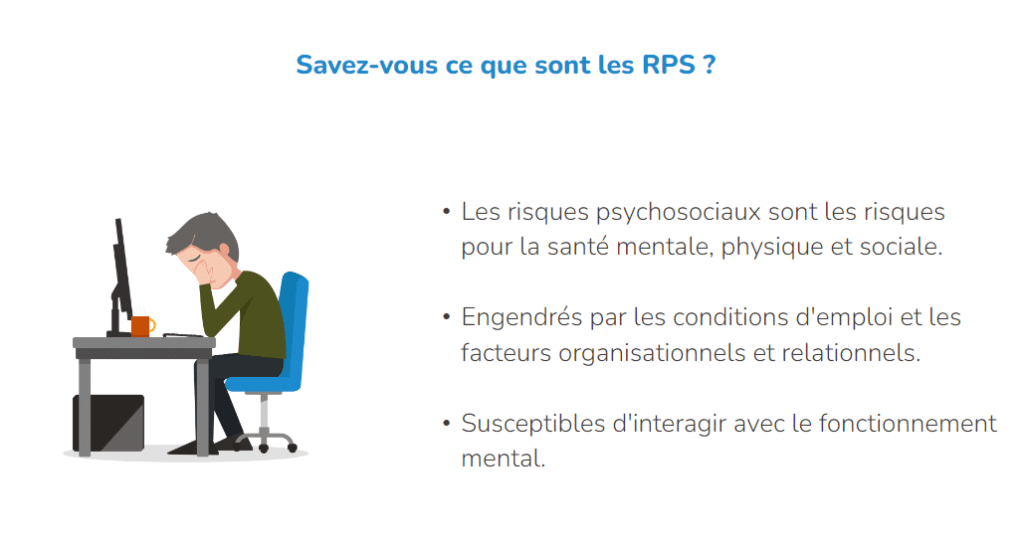 Savez-vous ce que sont les RPS ?

• Les risques psychosociaux sont les risques pour la santé mentale, physique et sociale.

• Engendrés par les conditions d'emploi et les facteurs organisationnels et relationnels.

• Susceptibles d'interagir avec le fonctionnement mental.